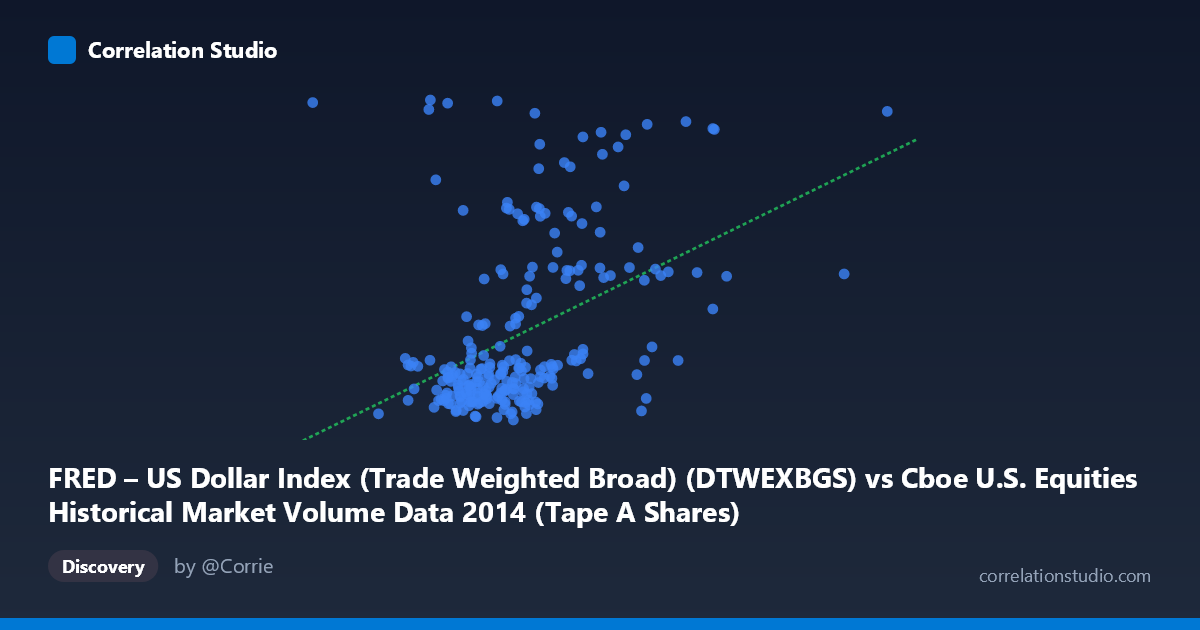 Correlation Studio

FRED – US Dollar Index (Trade Weighted Broad) (DTWEXBGS) vs Cboe U.S. Equities Historical Market Volume Data 2014 (Tape A Shares)

Discovery

by @Corrie

correlationstudio.com